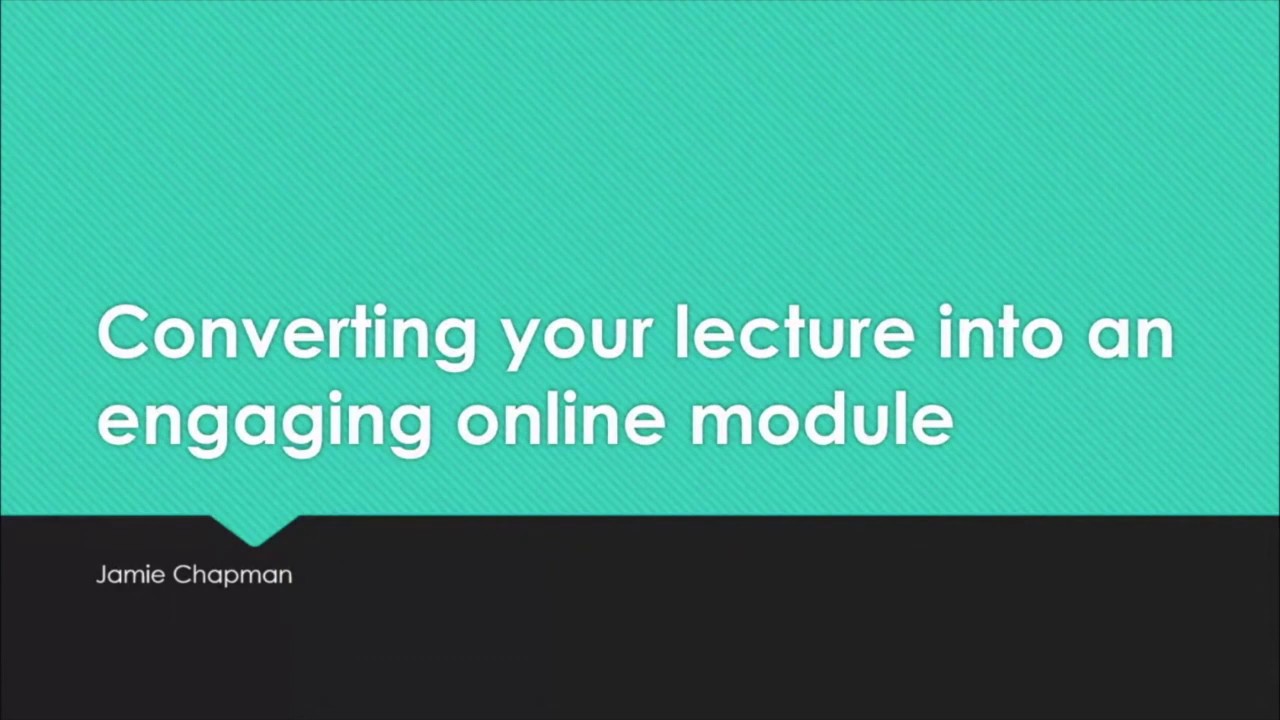 Converting your lecture into an engaging online module

Jamie Chapman